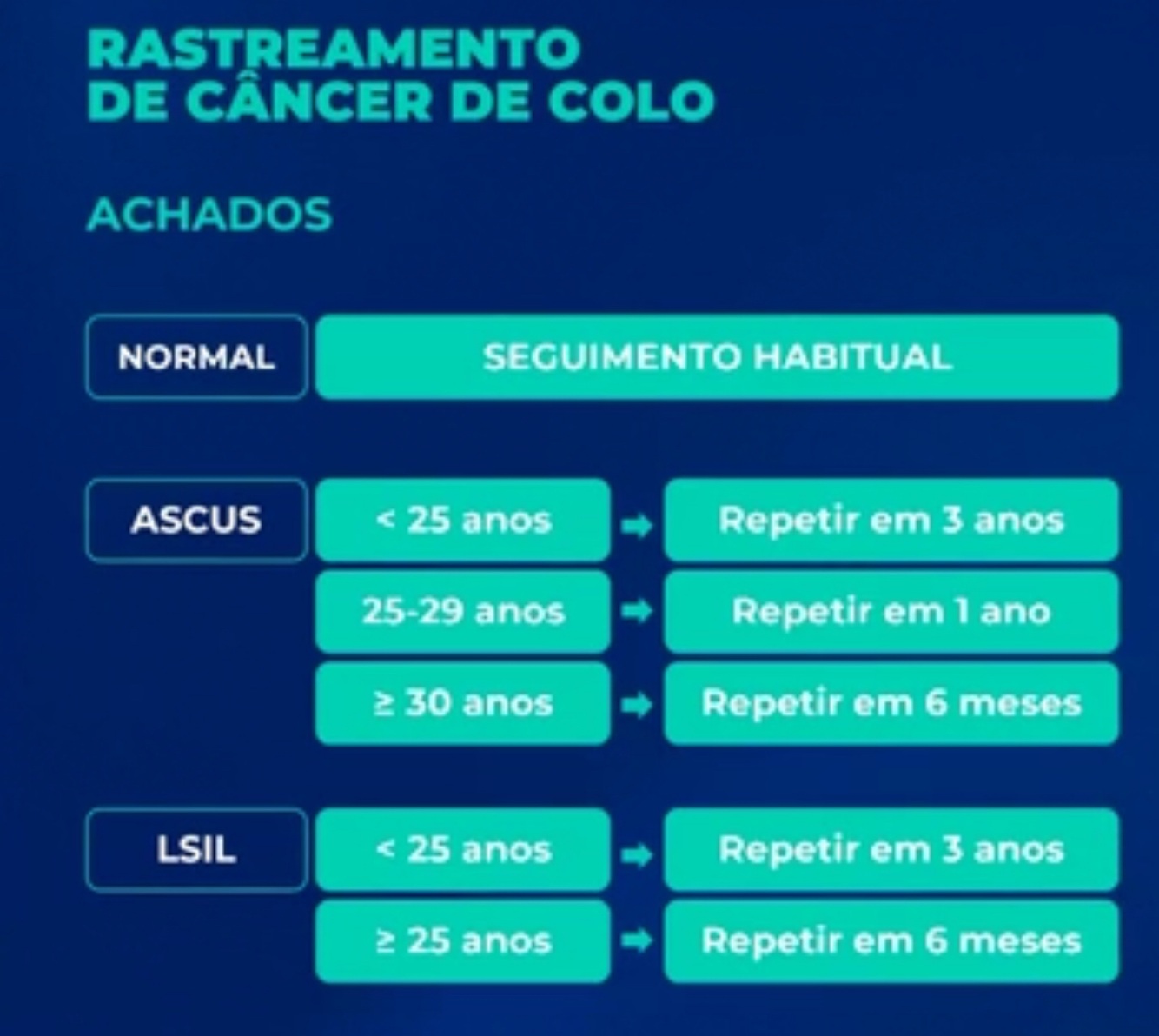 RASTREAMENTO
DE CÂNCER DE COLO

ACHADOS

NORMAL
SEGUIMENTO HABITUAL

ASCUS
< 25 anos → Repetir em 3 anos
25-29 anos → Repetir em 1 ano
≥ 30 anos → Repetir em 6 meses

LSIL
< 25 anos → Repetir em 3 anos
≥ 25 anos → Repetir em 6 meses